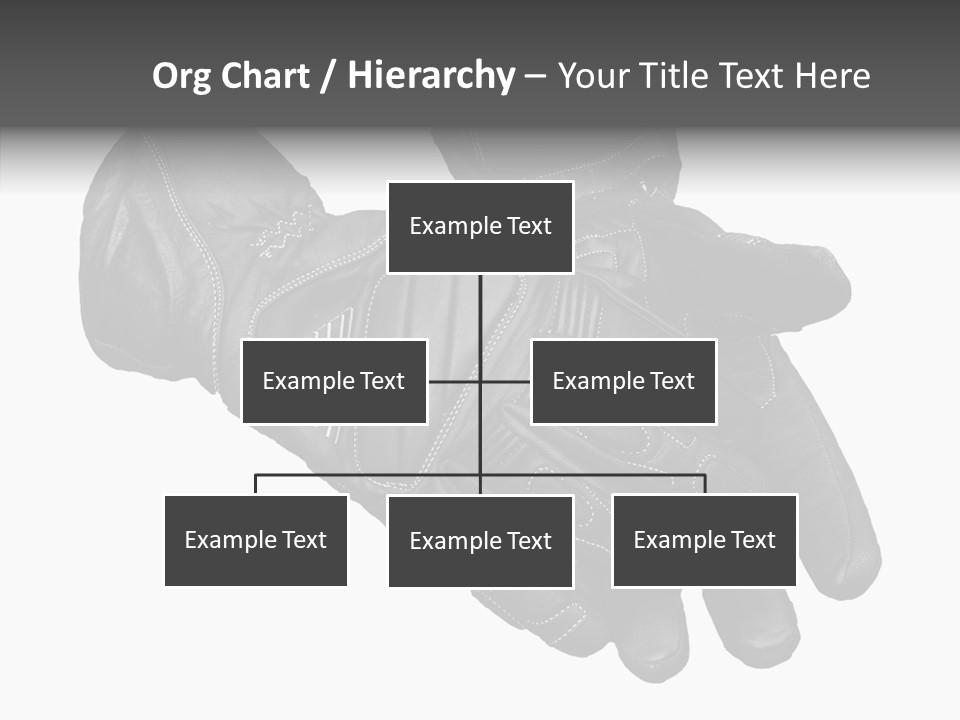 Org Chart / Hierarchy – Your Title Text Here

Example Text

Example Text

Example Text

Example Text

Example Text

Example Text